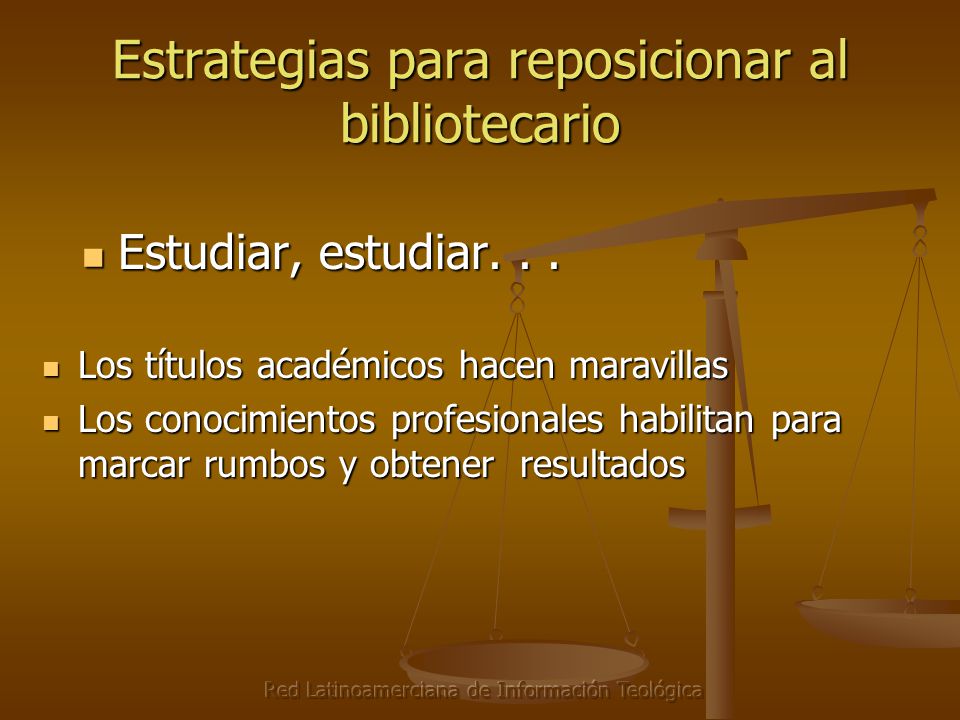 Estrategias para reposicionar al bibliotecario

Estudiar, estudiar. . .

Los títulos académicos hacen maravillas

Los conocimientos profesionales habilitan para marcar rumbos y obtener resultados

Red Latinoamerciana de Información Teológica